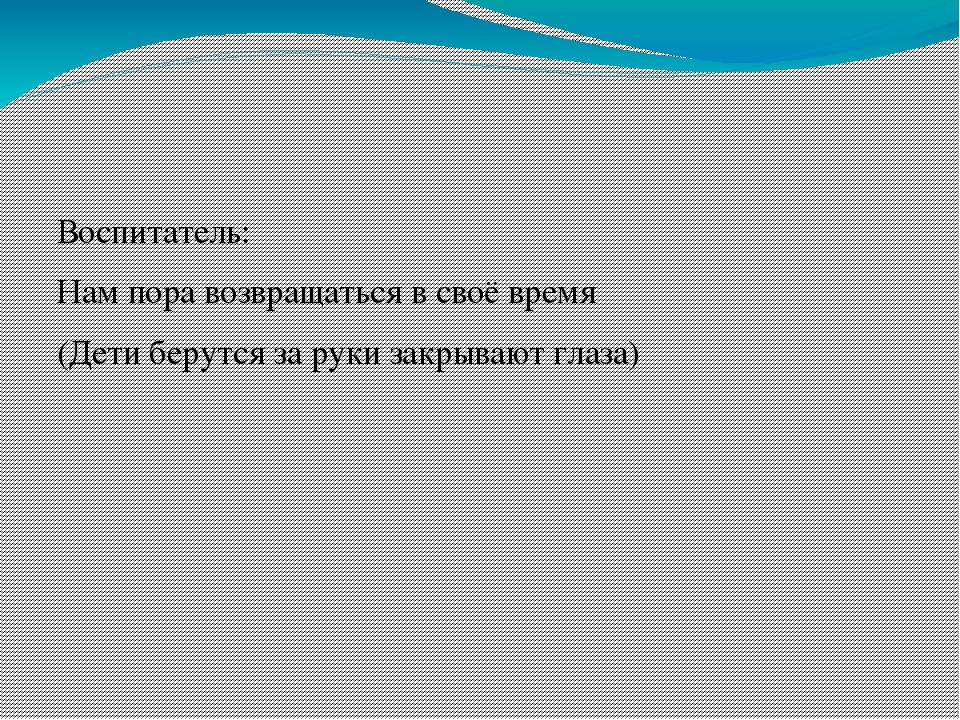 Воспитатель:

Нам пора возвращаться в своё время

(Дети берутся за руки закрывают глаза)